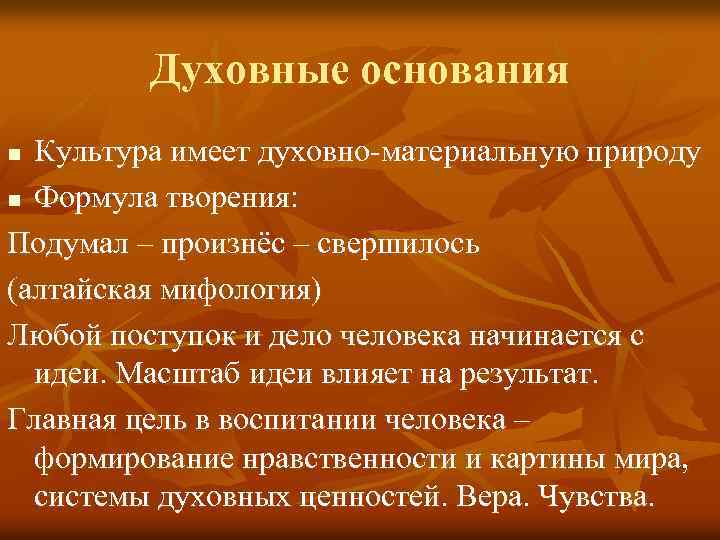 Духовные основания

▪ Культура имеет духовно-материальную природу
▪ Формула творения:

Подумал – произнёс – свершилось
(алтайская мифология)

Любой поступок и дело человека начинается с идеи. Масштаб идеи влияет на результат.

Главная цель в воспитании человека – формирование нравственности и картины мира, системы духовных ценностей. Вера. Чувства.